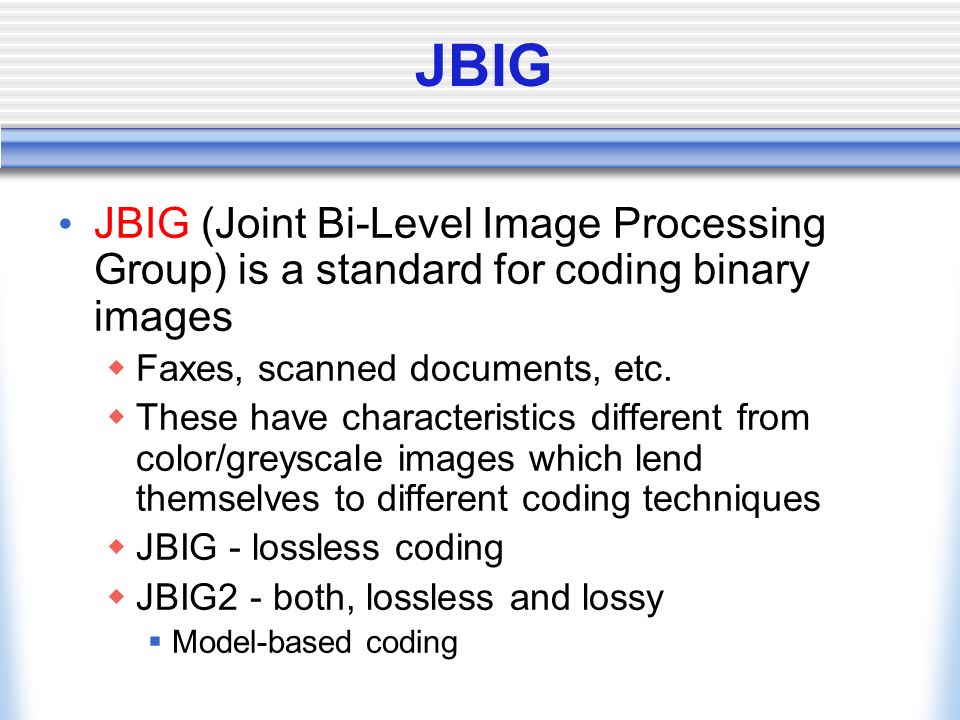 JBIG

• JBIG (Joint Bi-Level Image Processing Group) is a standard for coding binary images
  ◆ Faxes, scanned documents, etc.
  ◆ These have characteristics different from color/greyscale images which lend themselves to different coding techniques
  ◆ JBIG - lossless coding
  ◆ JBIG2 - both, lossless and lossy
    ▪ Model-based coding